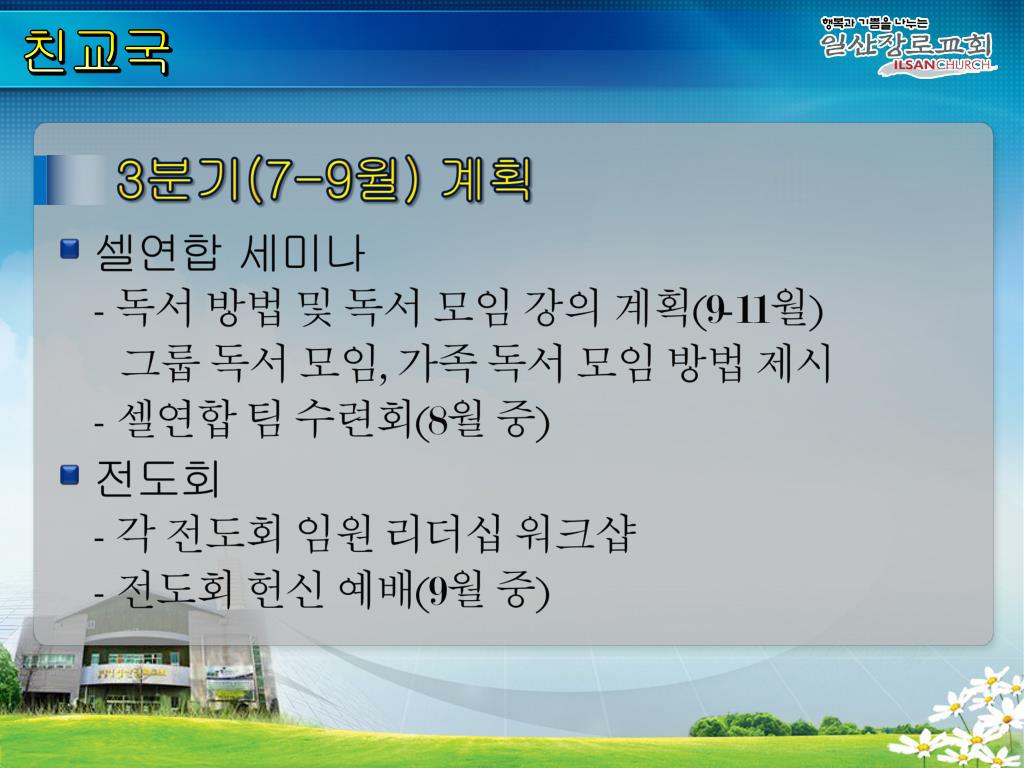 친교국

행복과 기쁨을 나누는
일산장로교회
ILSANCHURCH

3분기(7-9월) 계획

셀연합 세미나
- 독서 방법 및 독서 모임 강의 계획(9-11월)
그룹 독서 모임, 가족 독서 모임 방법 제시
- 셀연합 팀 수련회(8월 중)

전도회
- 각 전도회 임원 리더십 워크샵
- 전도회 헌신 예배(9월 중)